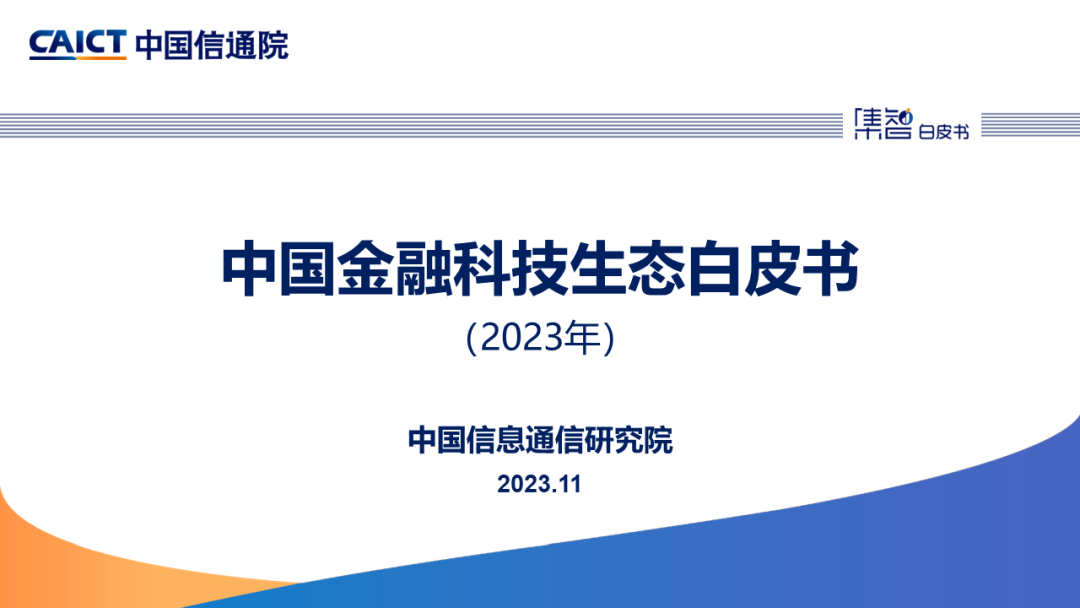 CAICT 中国信通院

集智 白皮书

中国金融科技生态白皮书
(2023年)

中国信息通信研究院
2023.11